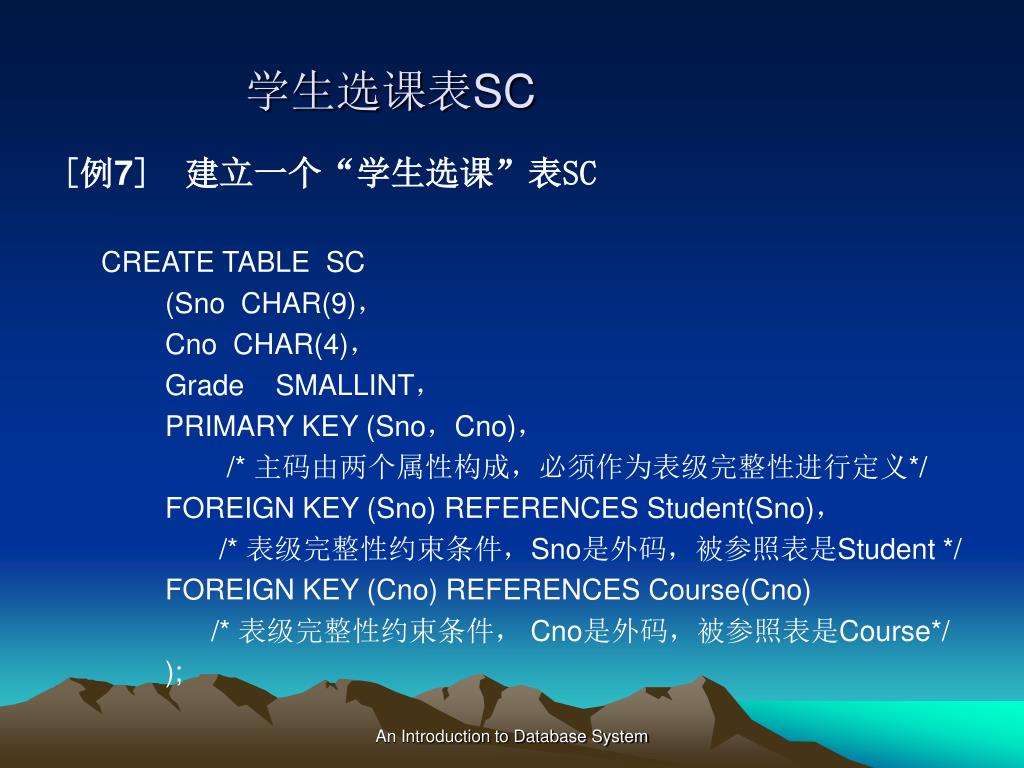 学生选课表SC

［例7］ 建立一个“学生选课”表SC

CREATE TABLE SC
(Sno CHAR(9)，
Cno CHAR(4)，
Grade SMALLINT，
PRIMARY KEY (Sno，Cno)，
/* 主码由两个属性构成，必须作为表级完整性进行定义*/
FOREIGN KEY (Sno) REFERENCES Student(Sno)，
/* 表级完整性约束条件，Sno是外码，被参照表是Student */
FOREIGN KEY (Cno) REFERENCES Course(Cno)
/* 表级完整性约束条件， Cno是外码，被参照表是Course*/
);

An Introduction to Database System